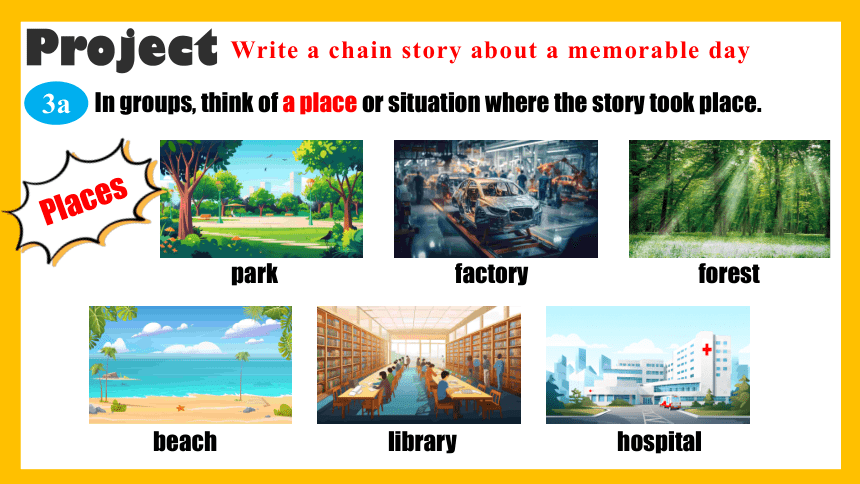 Project Write a chain story about a memorable day

3a In groups, think of a place or situation where the story took place.

Places

park

factory

forest

beach

library

hospital